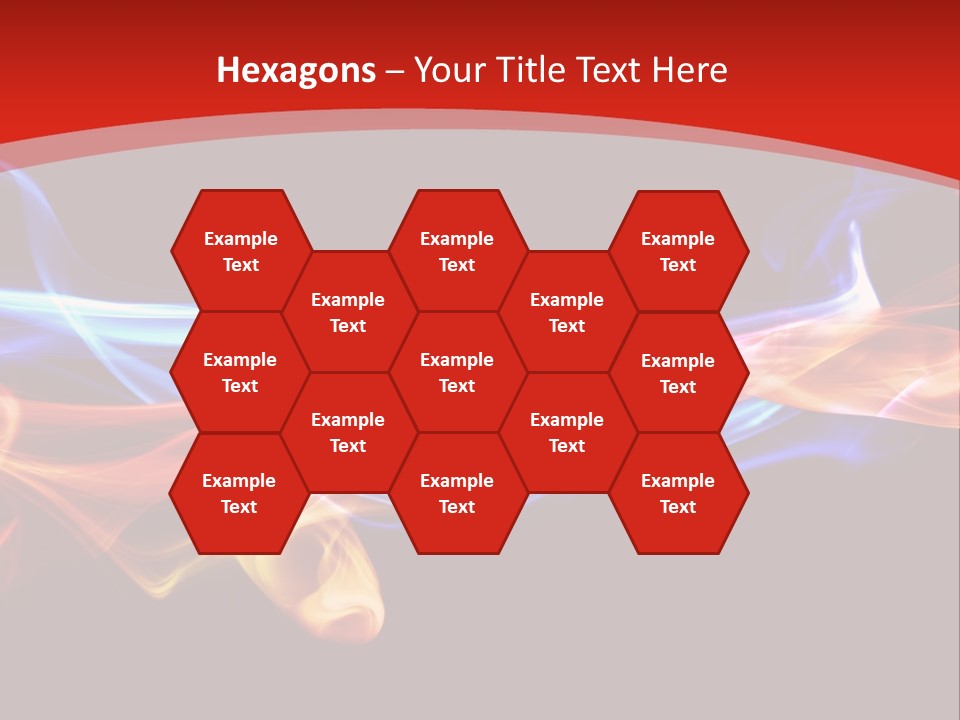 Hexagons – Your Title Text Here

Example Text

Example Text

Example Text

Example Text

Example Text

Example Text

Example Text

Example Text

Example Text

Example Text

Example Text

Example Text

Example Text